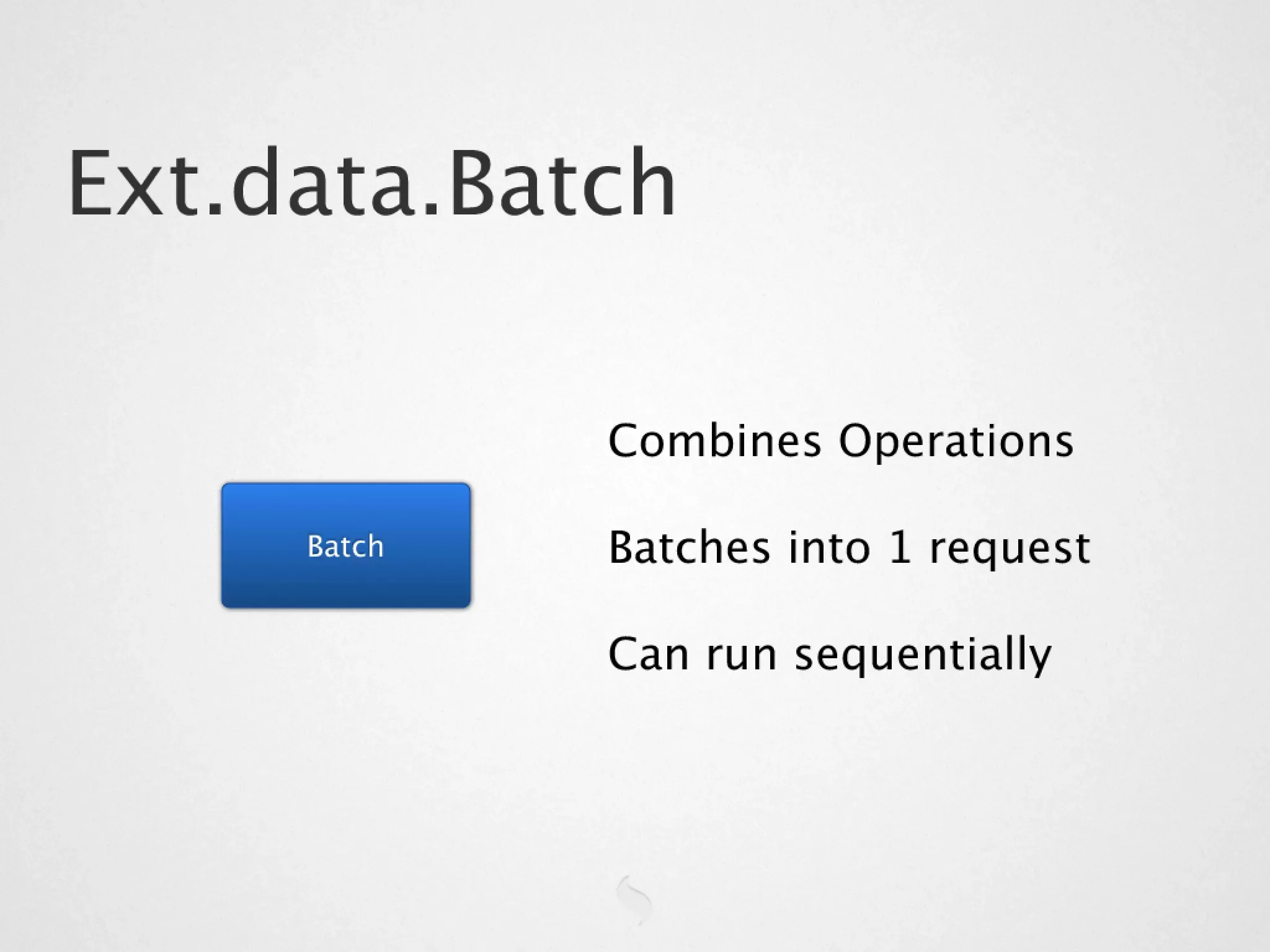 Ext.data.Batch

Batch

Combines Operations

Batches into 1 request

Can run sequentially